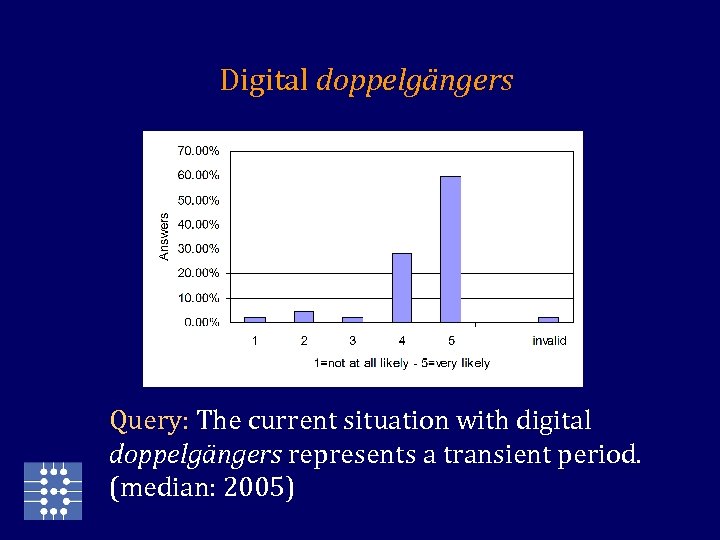 Digital doppelgängers

70.00%
60.00%
50.00%
40.00%
30.00%
20.00%
10.00%
0.00%

Answers

1 2 3 4 5 invalid

1=not at all likely - 5=very likely

Query: The current situation with digital doppelgängers represents a transient period. (median: 2005)